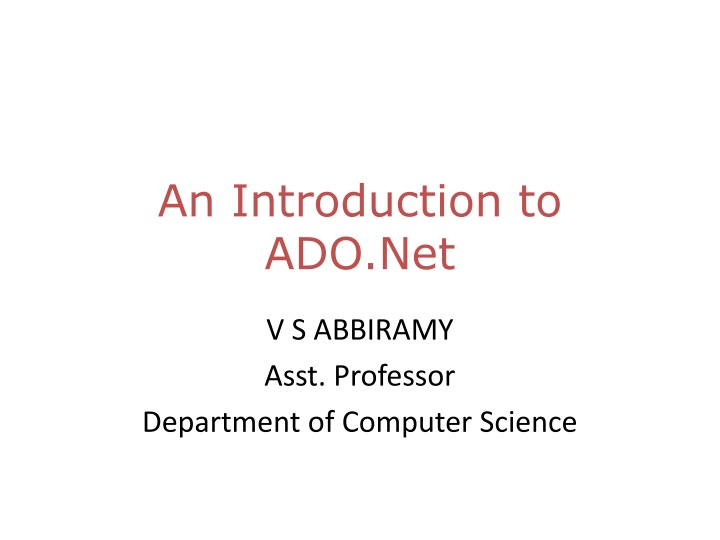 An Introduction to ADO.Net

V S ABBIRAMY

Asst. Professor

Department of Computer Science